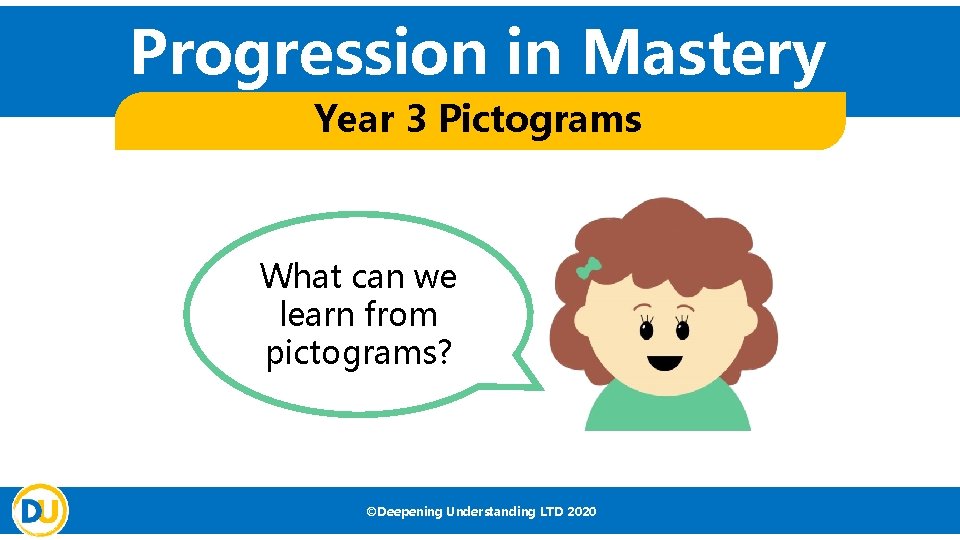 Progression in Mastery

Year 3 Pictograms

What can we learn from pictograms?

DU

©Deepening Understanding LTD 2020